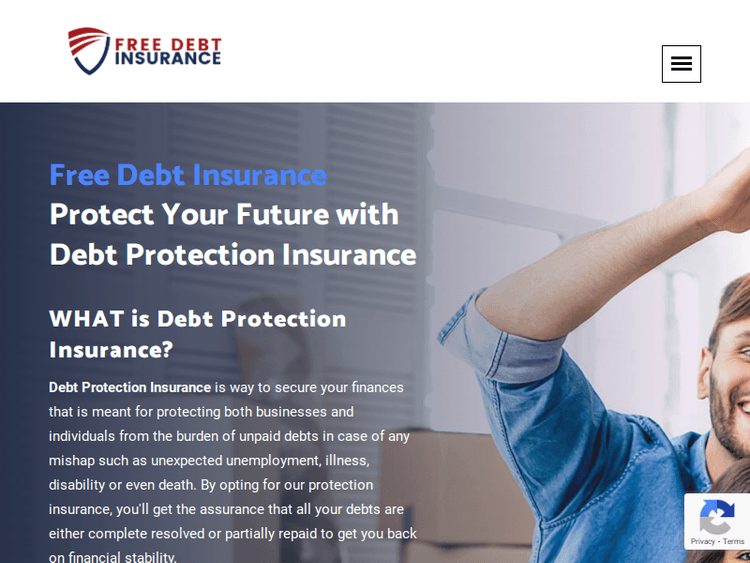 FREE DEBT INSURANCE

Free Debt Insurance
Protect Your Future with Debt Protection Insurance

WHAT is Debt Protection Insurance?

Debt Protection Insurance is way to secure your finances that is meant for protecting both businesses and individuals from the burden of unpaid debts in case of any mishap such as unexpected unemployment, illness, disability or even death. By opting for our protection insurance, you'll get the assurance that all your debts are either complete resolved or partially repaid to get you back on financial stability.

Privacy - Terms